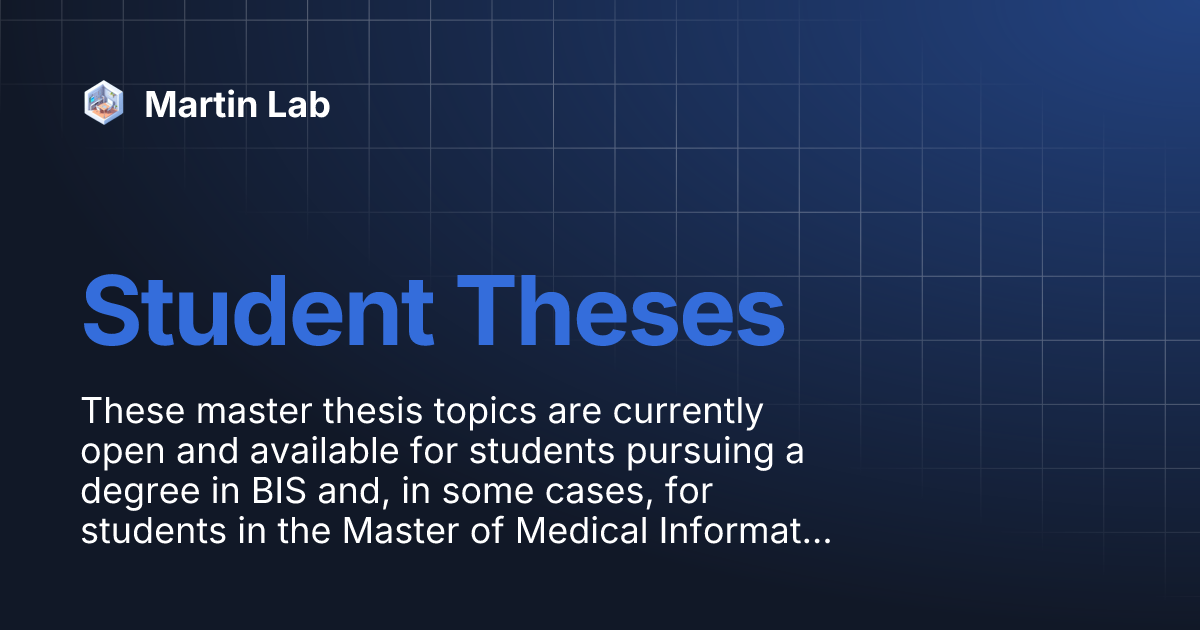 Martin Lab

Student Theses

These master thesis topics are currently open and available for students pursuing a degree in BIS and, in some cases, for students in the Master of Medical Informat...